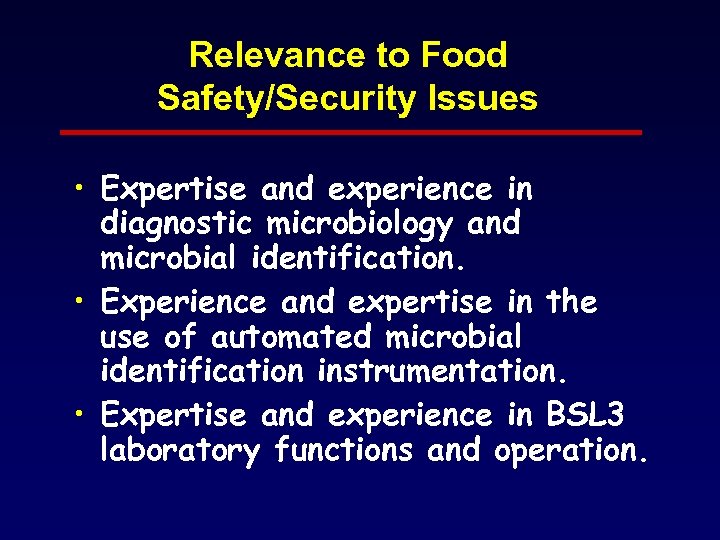 Relevance to Food Safety/Security Issues

• Expertise and experience in diagnostic microbiology and microbial identification.
• Experience and expertise in the use of automated microbial identification instrumentation.
• Expertise and experience in BSL3 laboratory functions and operation.